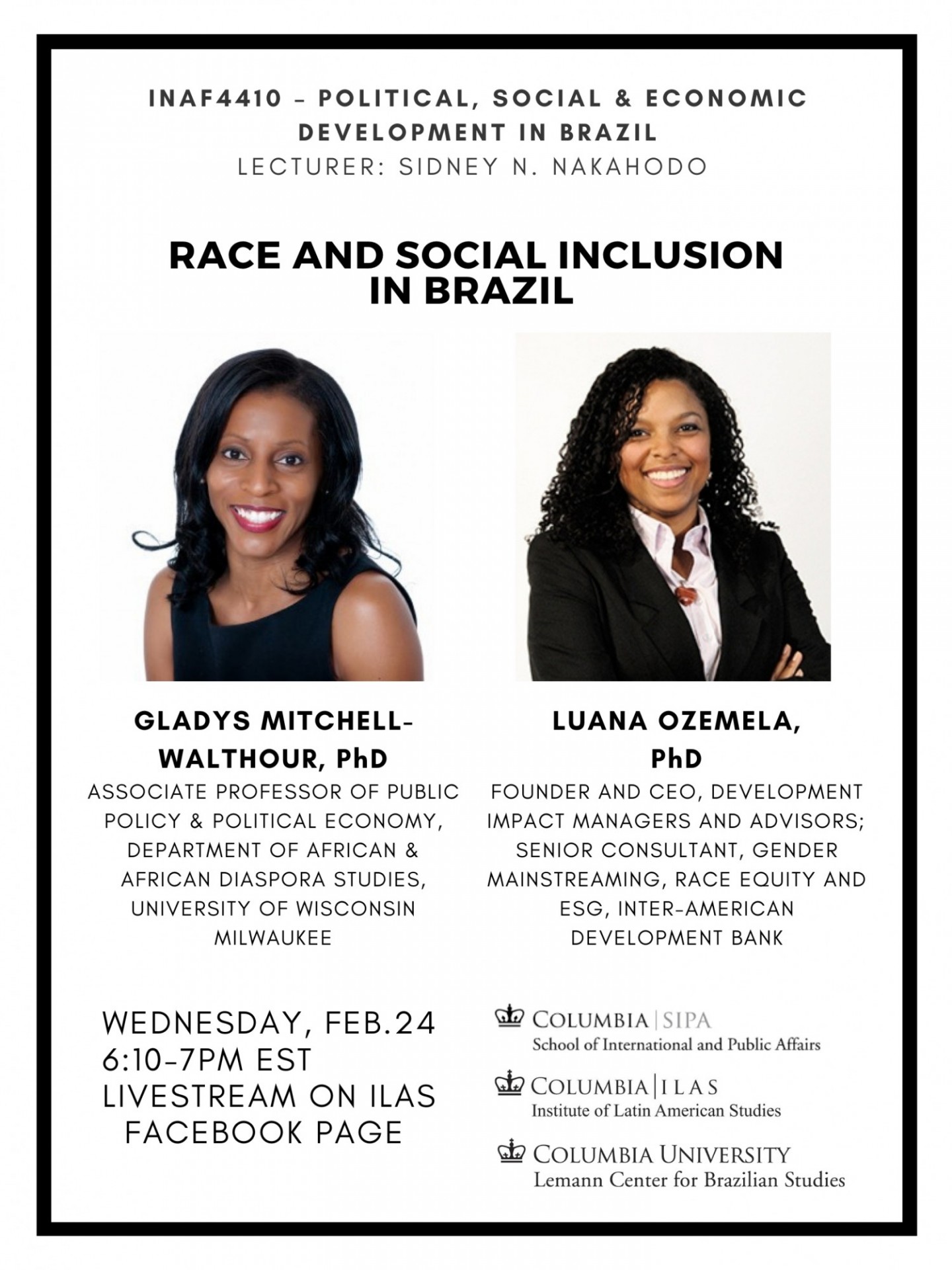 INAF4410 – POLITICAL, SOCIAL & ECONOMIC DEVELOPMENT IN BRAZIL
LECTURER: SIDNEY N. NAKAHODO

RACE AND SOCIAL INCLUSION IN BRAZIL

GLADYS MITCHELL-WALTHOUR, PhD
ASSOCIATE PROFESSOR OF PUBLIC POLICY & POLITICAL ECONOMY, DEPARTMENT OF AFRICAN & AFRICAN DIASPORA STUDIES, UNIVERSITY OF WISCONSIN MILWAUKEE

LUANA OZEMELA, PhD
FOUNDER AND CEO, DEVELOPMENT IMPACT MANAGERS AND ADVISORS; SENIOR CONSULTANT, GENDER MAINSTREAMING, RACE EQUITY AND ESG, INTER-AMERICAN DEVELOPMENT BANK

WEDNESDAY, FEB.24
6:10-7PM EST
LIVESTREAM ON ILAS FACEBOOK PAGE

COLUMBIA | SIPA
School of International and Public Affairs

COLUMBIA | ILAS
Institute of Latin American Studies

COLUMBIA UNIVERSITY
Lemann Center for Brazilian Studies